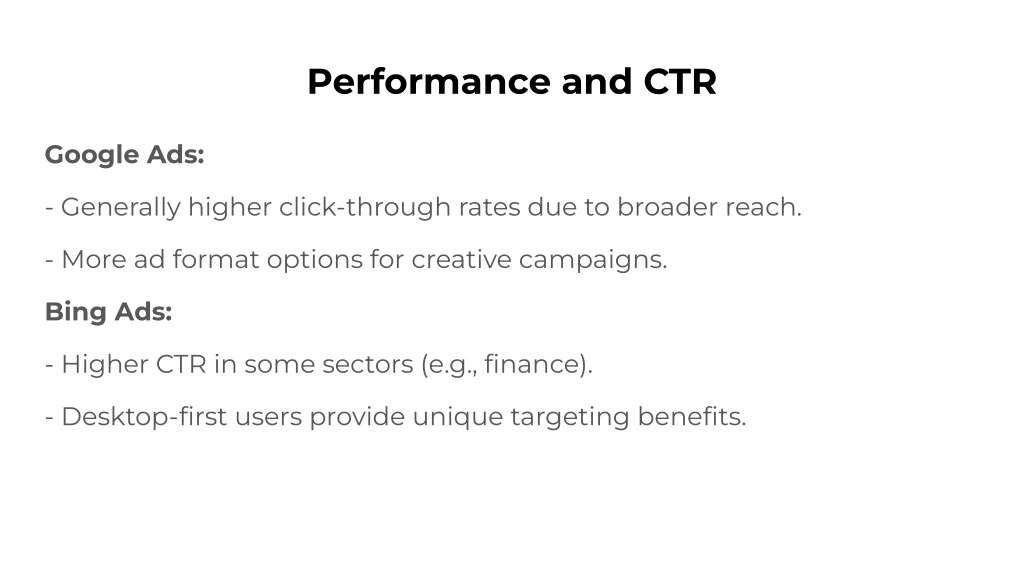 Performance and CTR

Google Ads:

- Generally higher click-through rates due to broader reach.

- More ad format options for creative campaigns.

Bing Ads:

- Higher CTR in some sectors (e.g., finance).

- Desktop-first users provide unique targeting benefits.